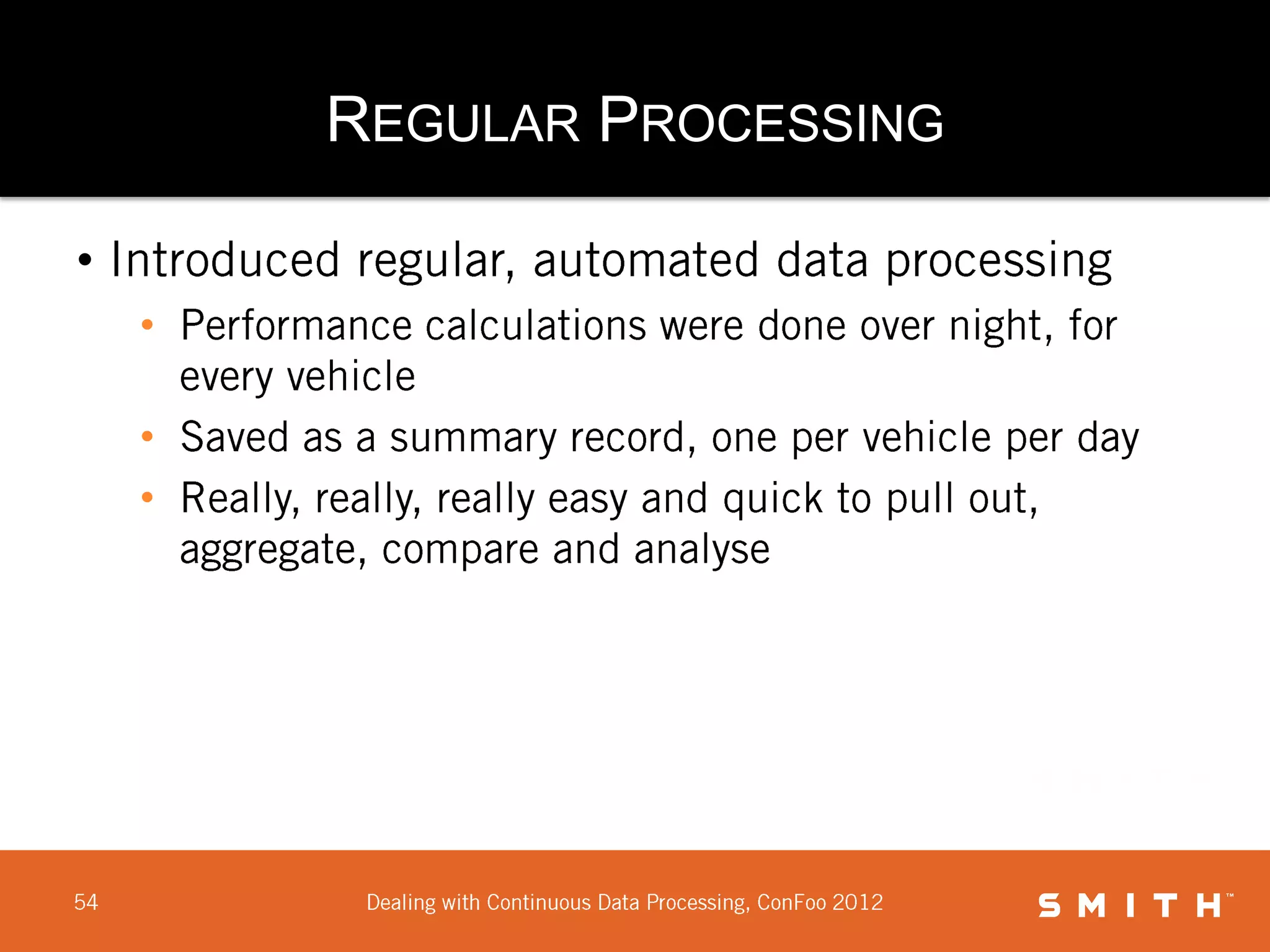 REGULAR PROCESSING

• Introduced regular, automated data processing

• Performance calculations were done over night, for every vehicle

• Saved as a summary record, one per vehicle per day

• Really, really, really easy and quick to pull out, aggregate, compare and analyse

54

Dealing with Continuous Data Processing, ConFoo 2012

SMITH™